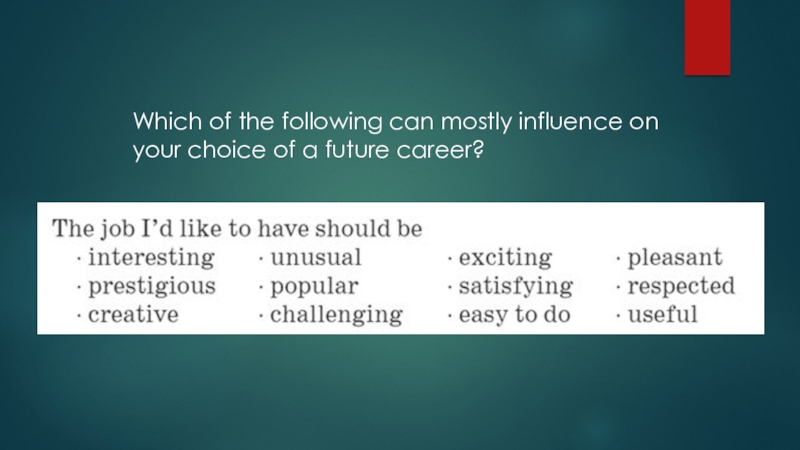 Which of the following can mostly influence on your choice of a future career?

The job I'd like to have should be

· interesting
· prestigious
· creative

· unusual
· popular
· challenging

· exciting
· satisfying
· easy to do

· pleasant
· respected
· useful